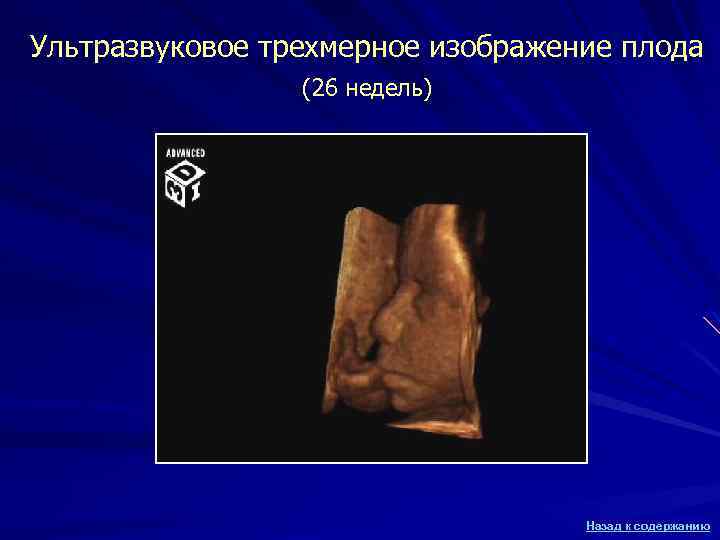 Ультразвуковое трехмерное изображение плода
(26 недель)

ADVANCED
3D I

Назад к содержанию